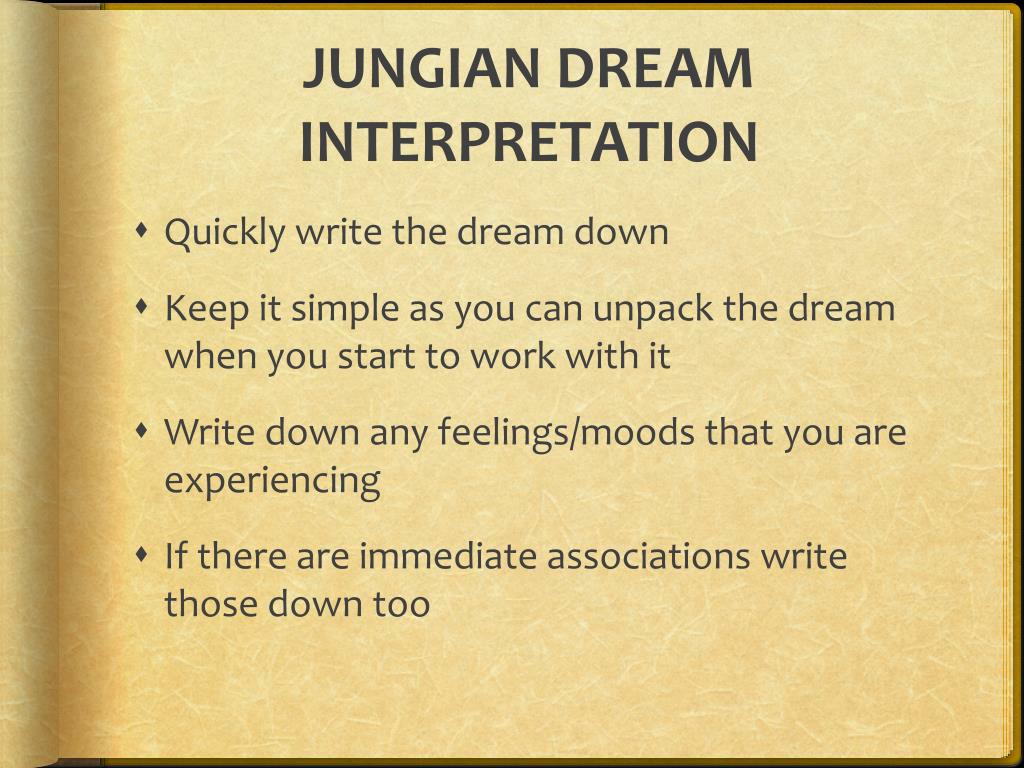 JUNGIAN DREAM INTERPRETATION

- Quickly write the dream down
- Keep it simple as you can unpack the dream when you start to work with it
- Write down any feelings/moods that you are experiencing
- If there are immediate associations write those down too